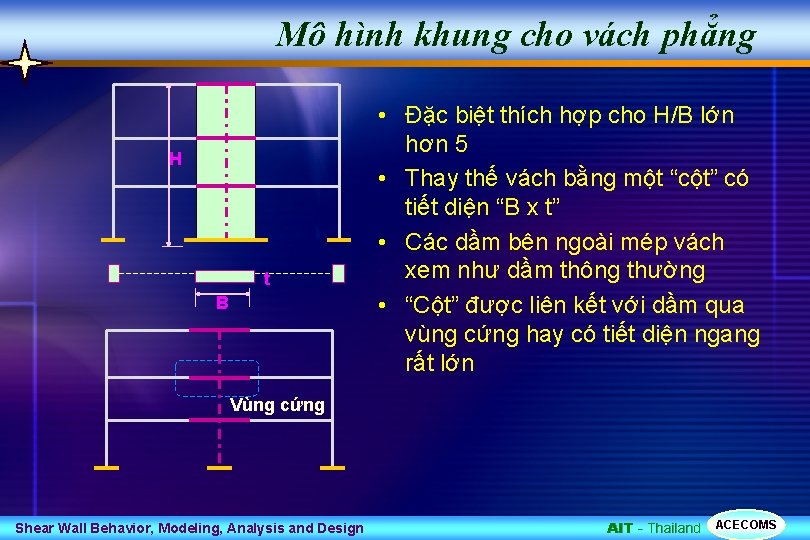 Mô hình khung cho vách phẳng

H

t

B

Vùng cứng

• Đặc biệt thích hợp cho H/B lớn hơn 5
• Thay thế vách bằng một “cột” có tiết diện “B x t”
• Các dầm bên ngoài mép vách xem như dầm thông thường
• “Cột” được liên kết với dầm qua vùng cứng hay có tiết diện ngang rất lớn

Shear Wall Behavior, Modeling, Analysis and Design

AIT - Thailand ACECOMS